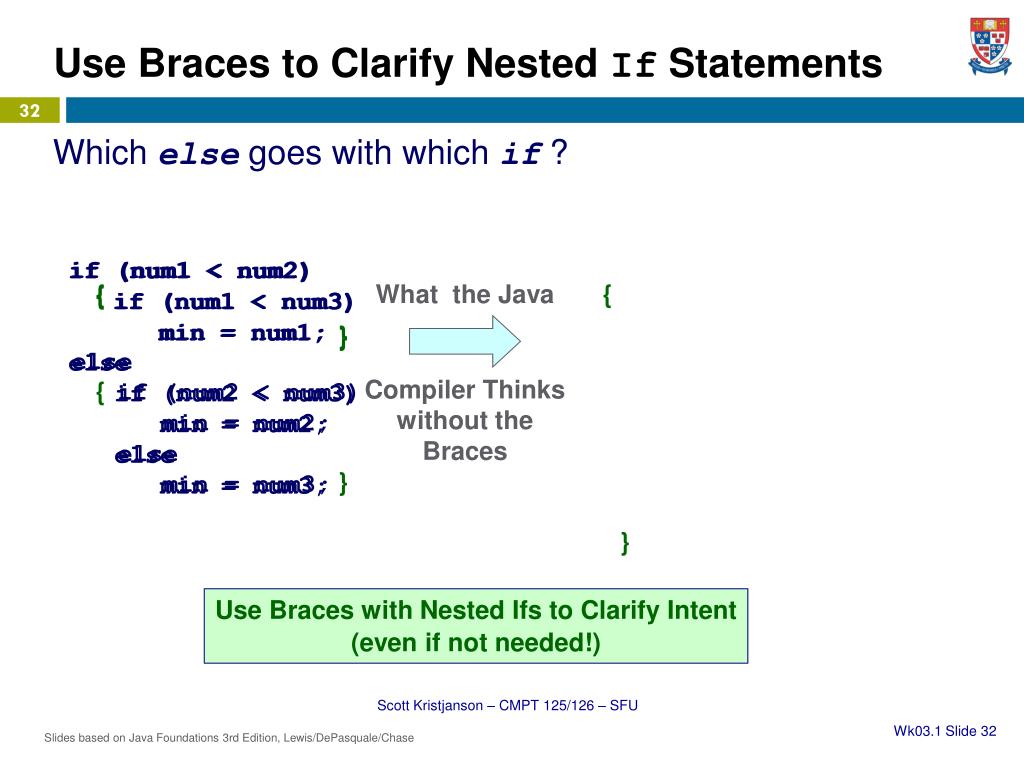 Use Braces to Clarify Nested If Statements

32

Which else goes with which if ?

if (num1 < num2)
  { if (num1 < num3)
      min = num1; }
else
  { if (num2 < num3)
      min = num2;
    else
      min = num3; }

What the Java Compiler Thinks without the Braces

{

}

Use Braces with Nested Ifs to Clarify Intent (even if not needed!)

Scott Kristjanson – CMPT 125/126 – SFU

Slides based on Java Foundations 3rd Edition, Lewis/DePasquale/Chase

Wk03.1 Slide 32